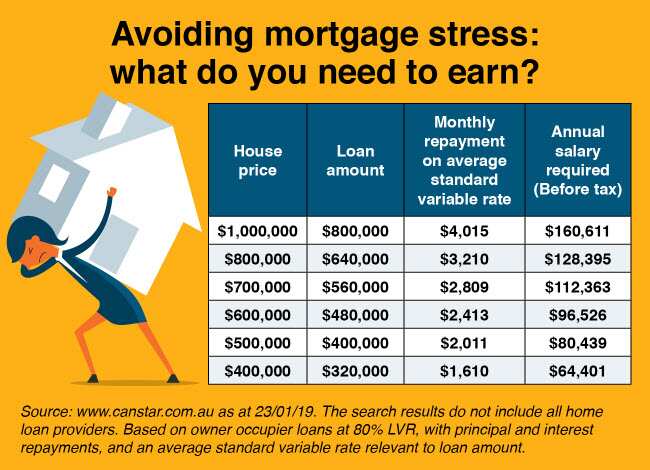 Avoiding mortgage stress: what do you need to earn?

| House price | Loan amount | Monthly repayment on average standard variable rate | Annual salary required (Before tax) |
|---|---|---|---|
| \$1,000,000 | \$800,000 | \$4,015 | \$160,611 |
| \$800,000 | \$640,000 | \$3,210 | \$128,395 |
| \$700,000 | \$560,000 | \$2,809 | \$112,363 |
| \$600,000 | \$480,000 | \$2,413 | \$96,526 |
| \$500,000 | \$400,000 | \$2,011 | \$80,439 |
| \$400,000 | \$320,000 | \$1,610 | \$64,401 |

Source: www.canstar.com.au as at 23/01/19. The search results do not include all home loan providers. Based on owner occupier loans at 80% LVR, with principal and interest repayments, and an average standard variable rate relevant to loan amount.